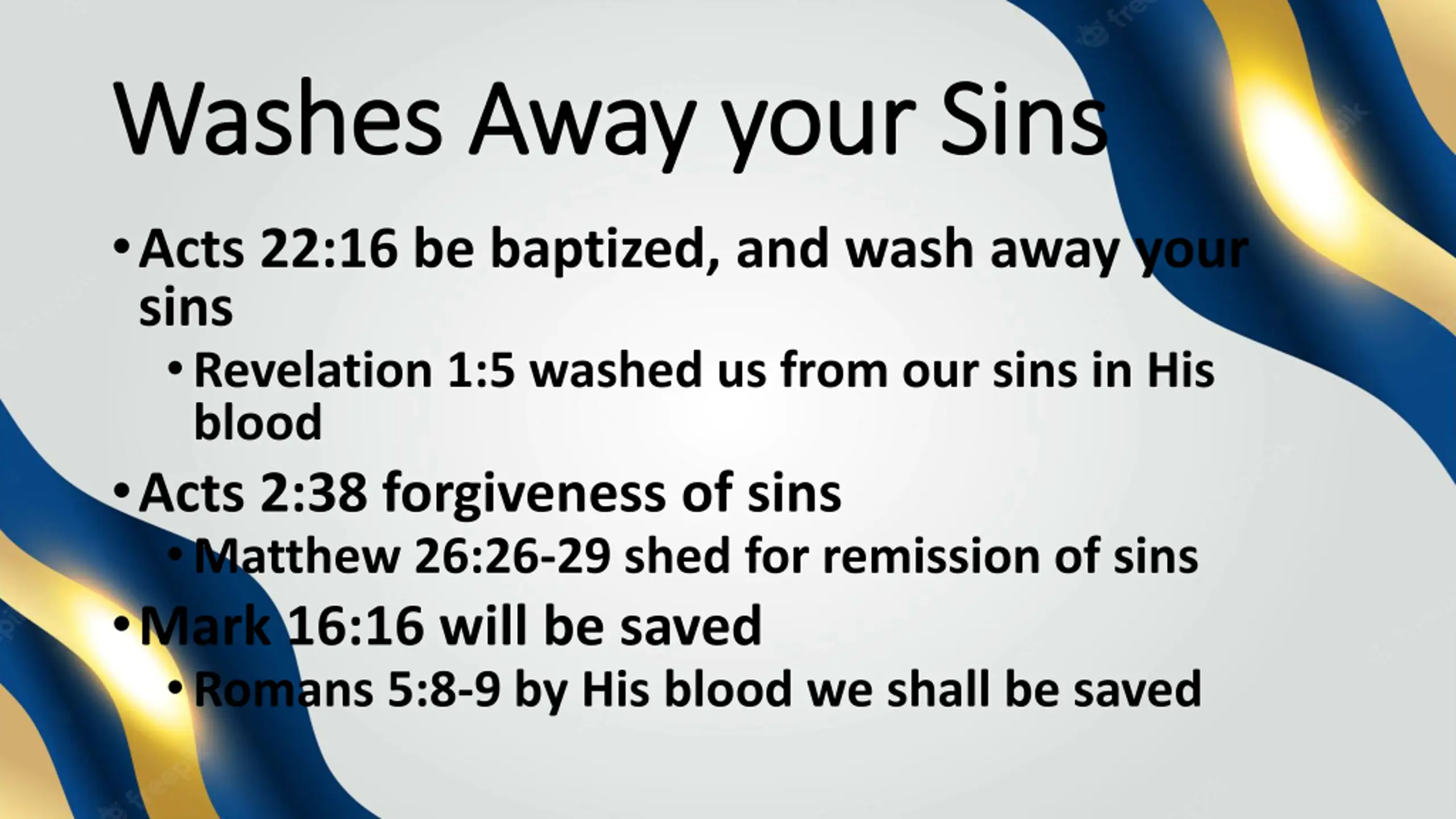 Washes Away your Sins

• Acts 22:16 be baptized, and wash away your sins

• Revelation 1:5 washed us from our sins in His blood

• Acts 2:38 forgiveness of sins

• Matthew 26:26-29 shed for remission of sins

• Mark 16:16 will be saved

• Romans 5:8-9 by His blood we shall be saved